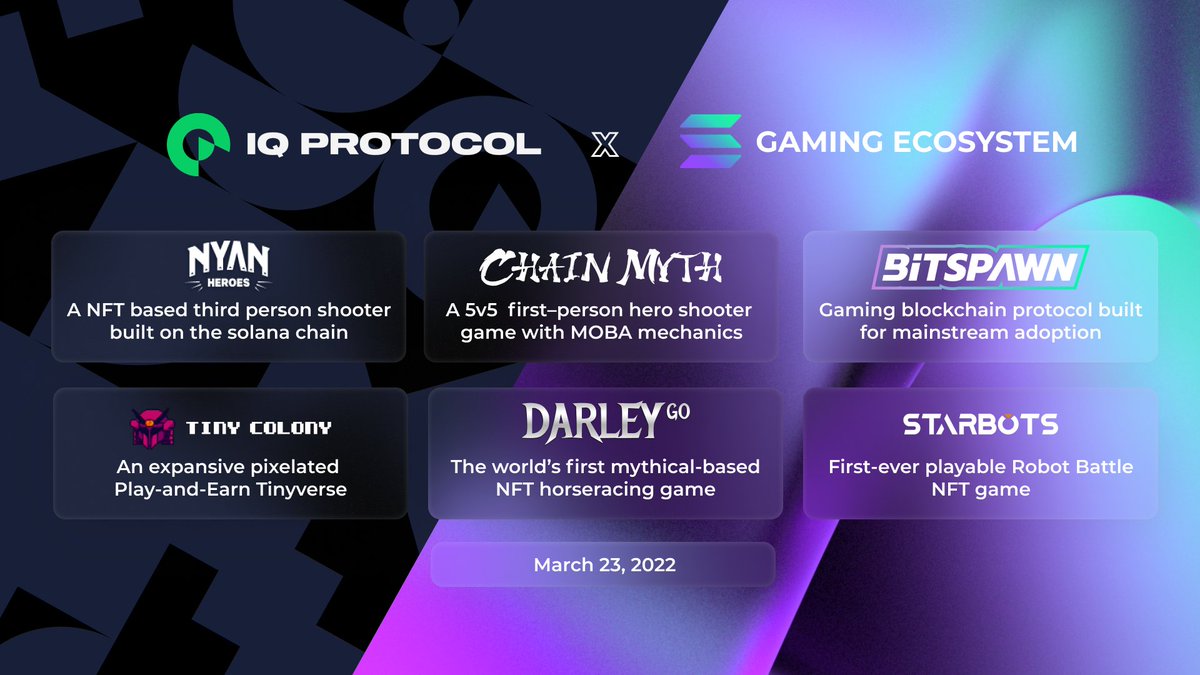 IQ PROTOCOL X GAMING ECOSYSTEM

NYAN HEROES
A NFT based third person shooter built on the solana chain

CHAIN MYTH
A 5v5 first–person hero shooter game with MOBA mechanics

BITSPAWN
Gaming blockchain protocol built for mainstream adoption

TINY COLONY
An expansive pixelated Play-and-Earn Tinyverse

DARLEY GO
The world's first mythical-based NFT horseracing game

STARBOTS
First-ever playable Robot Battle NFT game

March 23, 2022